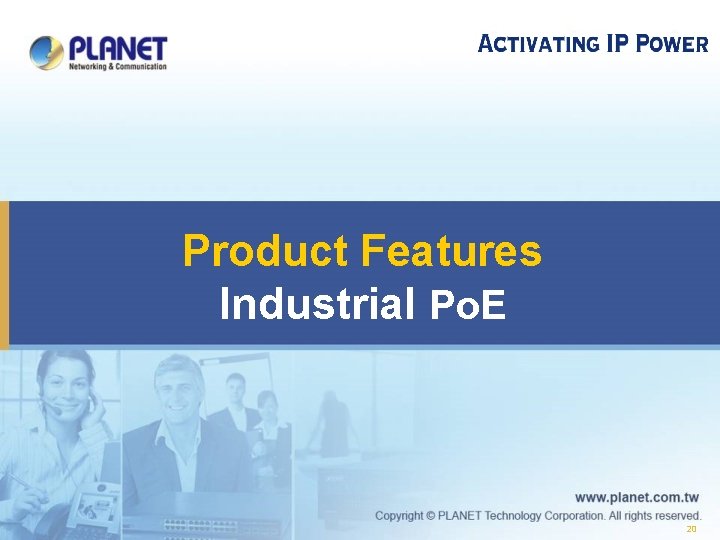 PLANET
Networking & Communication

ACTIVATING IP POWER

Product Features
Industrial PoE

www.planet.com.tw
Copyright © PLANET Technology Corporation. All rights reserved.
20